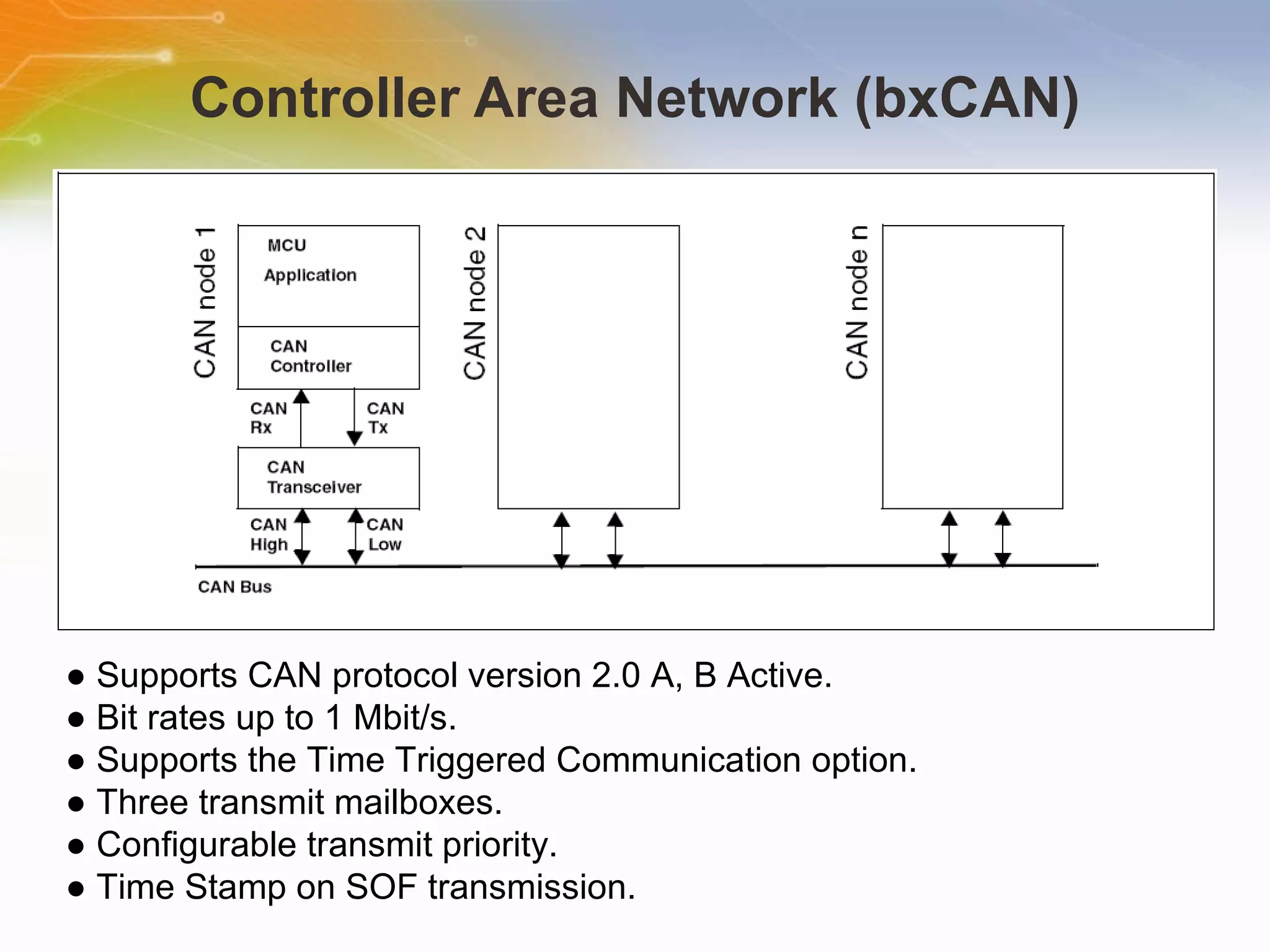 Controller Area Network (bxCAN)

CAN node 1

MCU
Application

CAN
Controller

CAN
Rx

CAN
Tx

CAN
Transceiver

CAN
High

CAN
Low

CAN node 2

CAN node n

CAN Bus

● Supports CAN protocol version 2.0 A, B Active.
● Bit rates up to 1 Mbit/s.
● Supports the Time Triggered Communication option.
● Three transmit mailboxes.
● Configurable transmit priority.
● Time Stamp on SOF transmission.